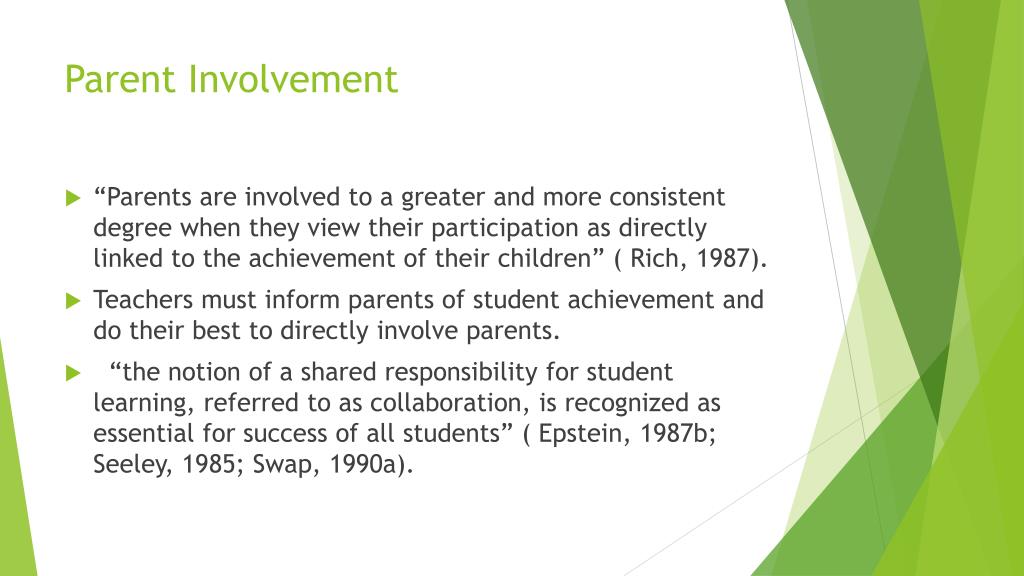 Parent Involvement

“Parents are involved to a greater and more consistent degree when they view their participation as directly linked to the achievement of their children” ( Rich, 1987).

Teachers must inform parents of student achievement and do their best to directly involve parents.

“the notion of a shared responsibility for student learning, referred to as collaboration, is recognized as essential for success of all students” ( Epstein, 1987b; Seeley, 1985; Swap, 1990a).